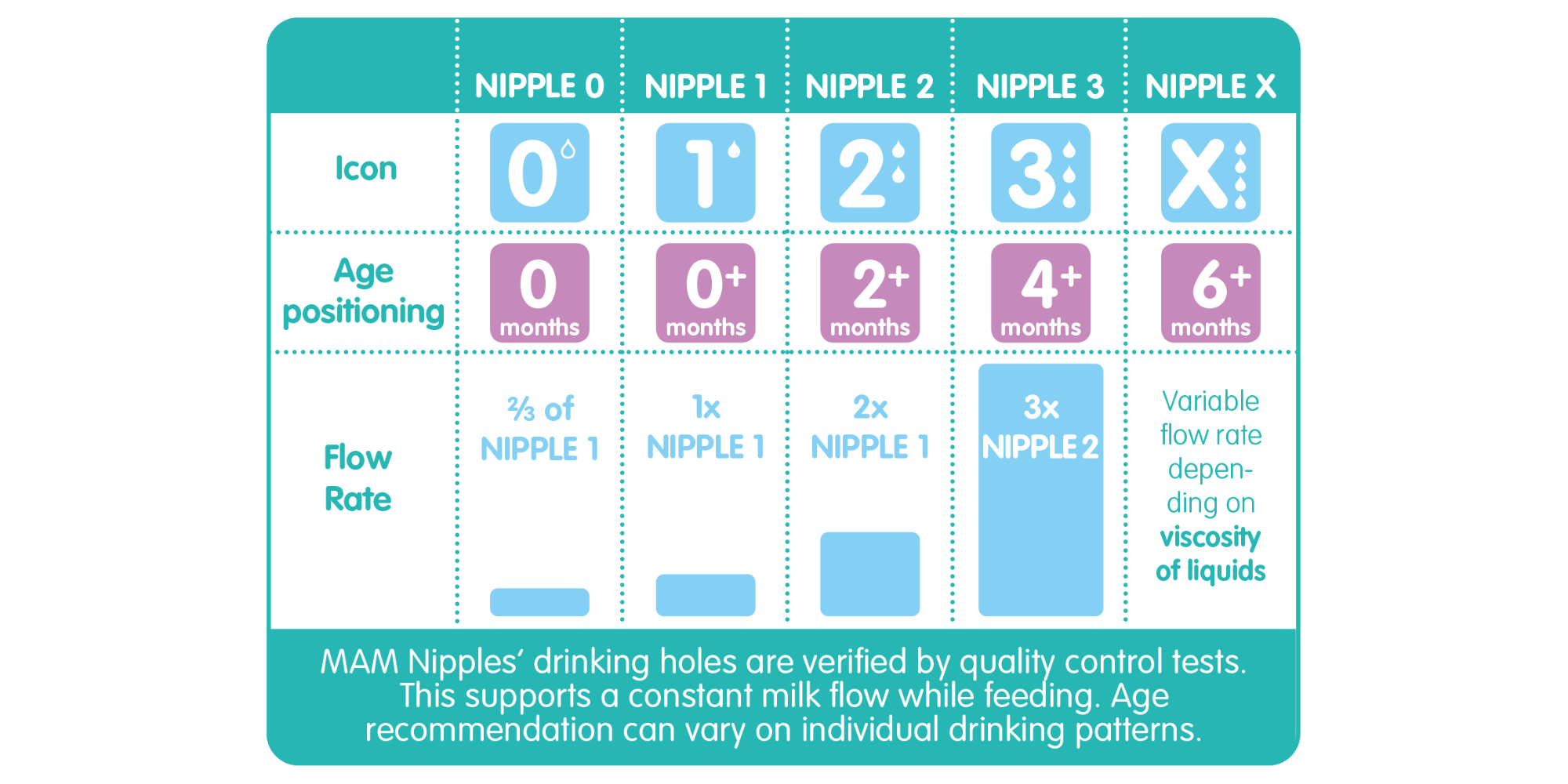 | | NIPPLE 0 | NIPPLE 1 | NIPPLE 2 | NIPPLE 3 | NIPPLE X |
|---|---|---|---|---|---|
| Icon | 0 | 1 | 2 | 3 | X |
| Age positioning | 0 months | 0+ months | 2+ months | 4+ months | 6+ months |
| Flow Rate | ⅔ of NIPPLE 1 | 1x NIPPLE 1 | 2x NIPPLE 1 | 3x NIPPLE 2 | Variable flow rate depending on viscosity of liquids |

MAM Nipples' drinking holes are verified by quality control tests. This supports a constant milk flow while feeding. Age recommendation can vary on individual drinking patterns.